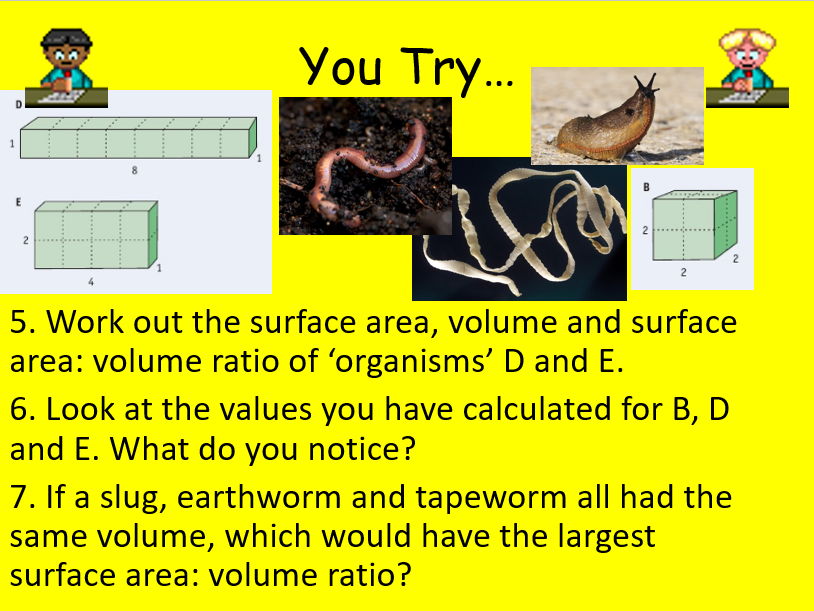 You Try…

D

1

8

1

E

2

4

1

B

2

2

2

5. Work out the surface area, volume and surface area: volume ratio of ‘organisms’ D and E.

6. Look at the values you have calculated for B, D and E. What do you notice?

7. If a slug, earthworm and tapeworm all had the same volume, which would have the largest surface area: volume ratio?